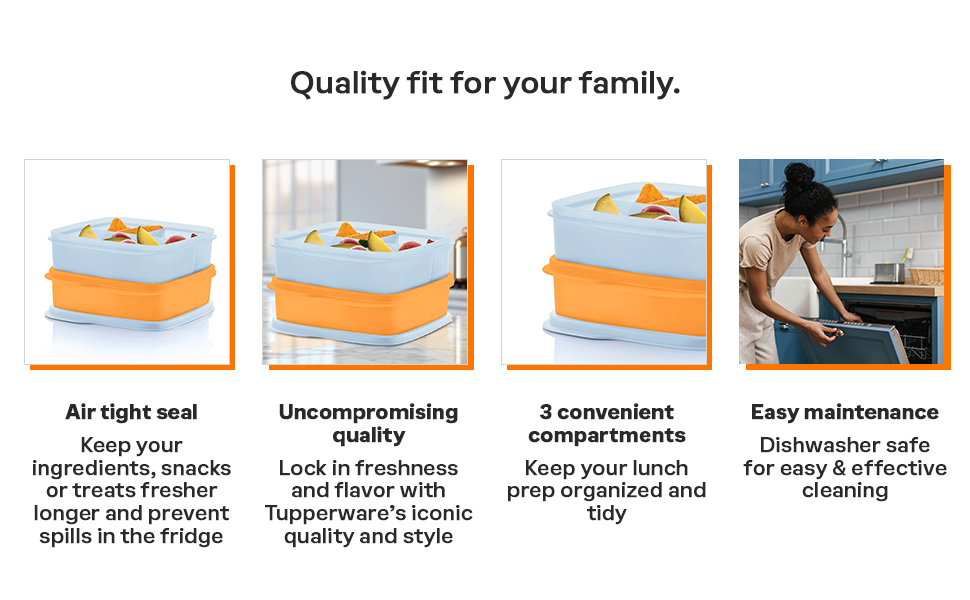 Quality fit for your family.

Air tight seal

Keep your ingredients, snacks or treats fresher longer and prevent spills in the fridge

Uncompromising quality

Lock in freshness and flavor with Tupperware's iconic quality and style

3 convenient compartments

Keep your lunch prep organized and tidy

Easy maintenance

Dishwasher safe for easy & effective cleaning